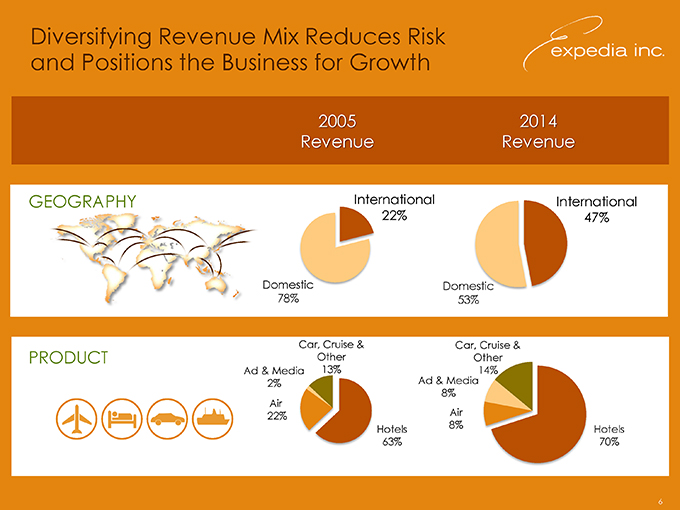 Diversifying Revenue Mix Reduces Risk and Positions the Business for Growth

expedia inc.

2005 Revenue

2014 Revenue

GEOGRAPHY

International 22%

Domestic 78%

International 47%

Domestic 53%

PRODUCT

Car, Cruise & Other 13%

Ad & Media 2%

Air 22%

Hotels 63%

Car, Cruise & Other 14%

Ad & Media 8%

Air 8%

Hotels 70%

6